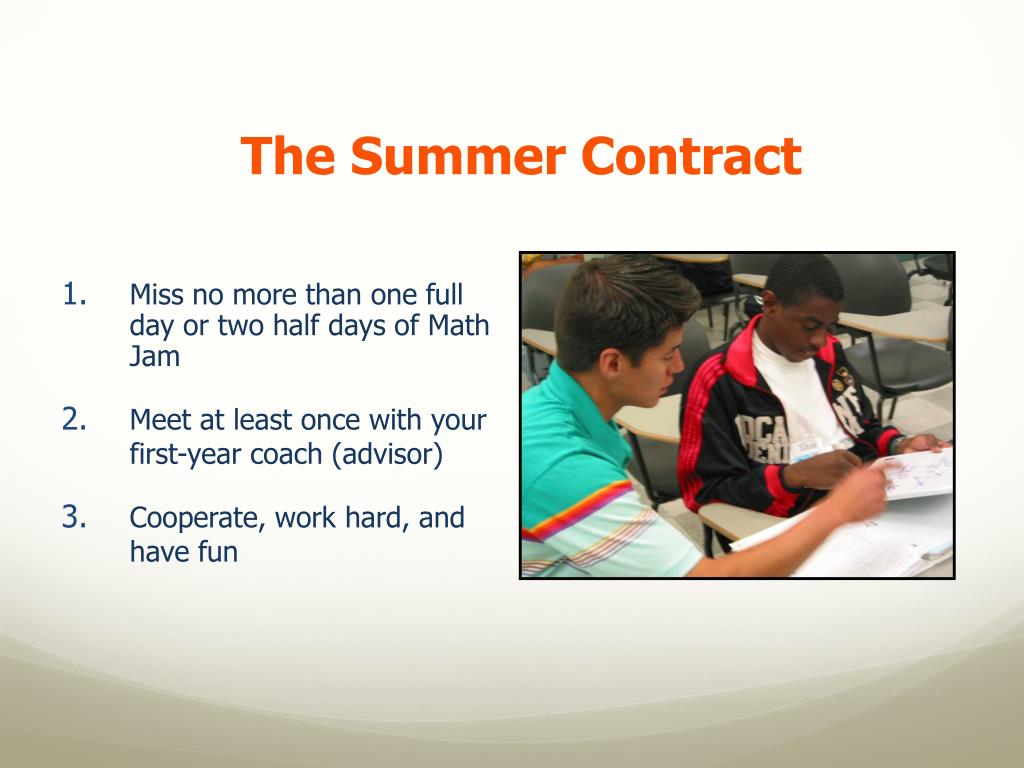 The Summer Contract

1. Miss no more than one full day or two half days of Math Jam

2. Meet at least once with your first-year coach (advisor)

3. Cooperate, work hard, and have fun